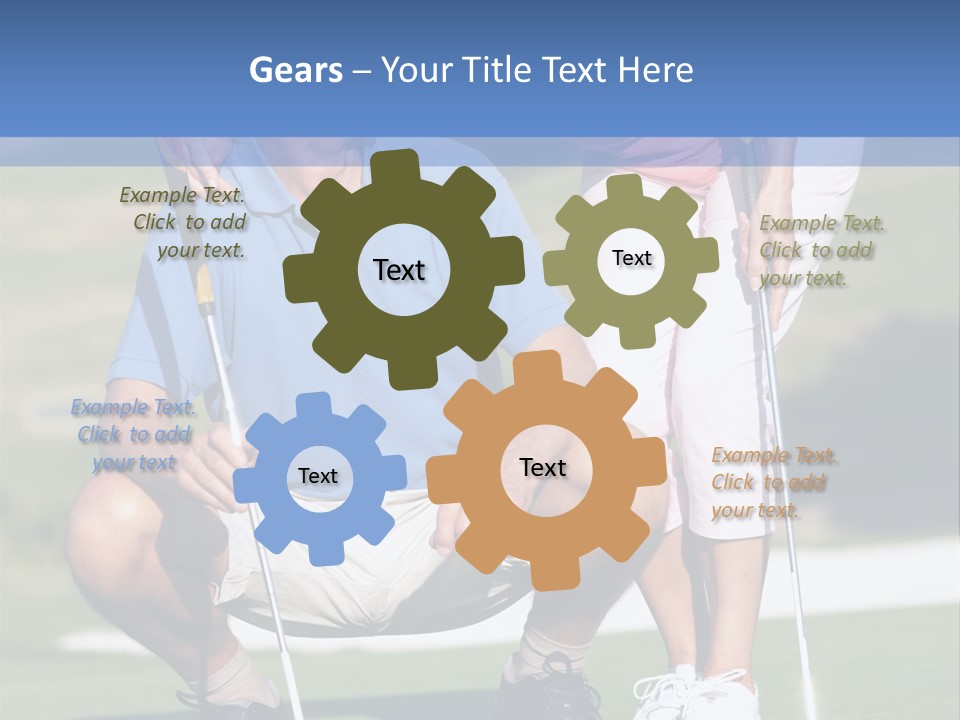 Gears – Your Title Text Here

Example Text. Click to add your text.

Text

Text

Example Text. Click to add your text.

Example Text. Click to add your text

Text

Text

Example Text. Click to add your text.